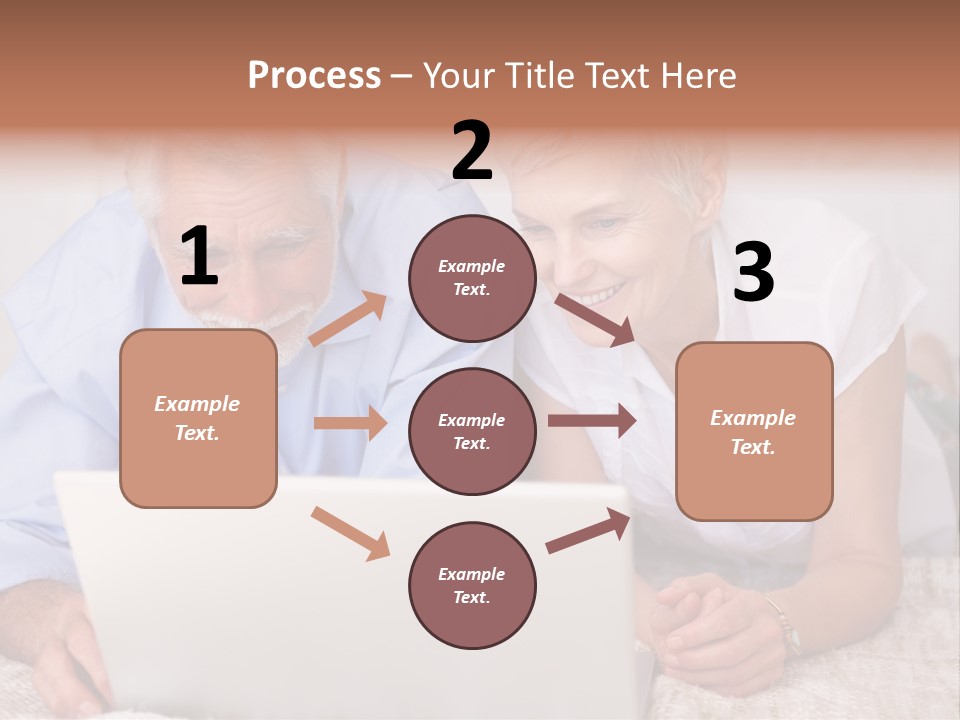 Process – Your Title Text Here

1

Example Text.

2

Example Text.

Example Text.

Example Text.

3

Example Text.